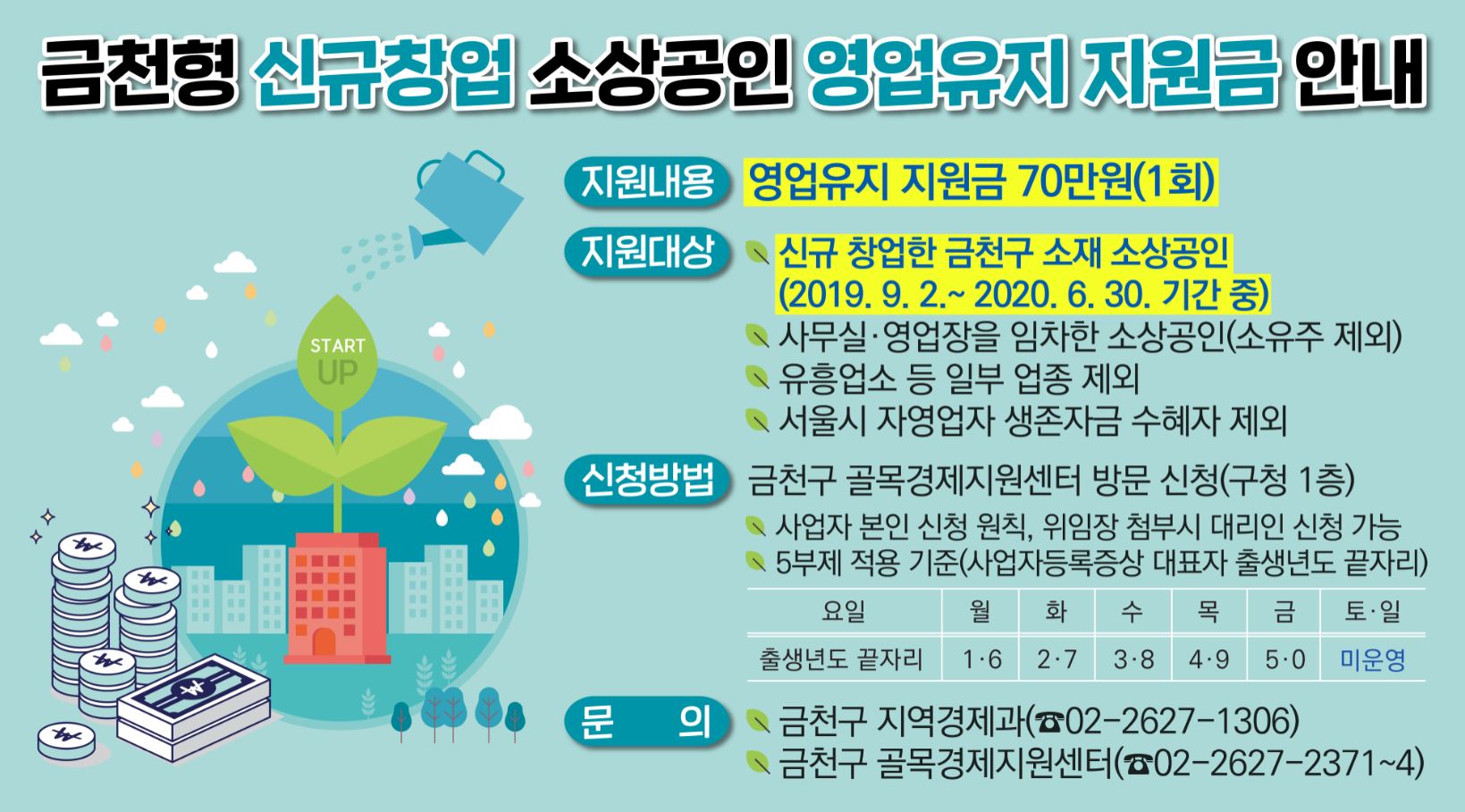 금천형 신규창업 소상공인 영업유지 지원금 안내

START UP

지원내용 영업유지 지원금 70만원(1회)

지원대상 신규 창업한 금천구 소재 소상공인 (2019. 9. 2.~ 2020. 6. 30. 기간 중)
사무실·영업장을 임차한 소상공인(소유주 제외)
유흥업소 등 일부 업종 제외
서울시 자영업자 생존자금 수혜자 제외

신청방법 금천구 골목경제지원센터 방문 신청(구청 1층)
사업자 본인 신청 원칙, 위임장 첨부시 대리인 신청 가능
5부제 적용 기준(사업자등록증상 대표자 출생년도 끝자리)

| 요일 | 월 | 화 | 수 | 목 | 금 | 토·일 |
|---|---|---|---|---|---|---|
| 출생년도 끝자리 | 1·6 | 2·7 | 3·8 | 4·9 | 5·0 | 미운영 |

문 의 금천구 지역경제과(☎02-2627-1306)
금천구 골목경제지원센터(☎02-2627-2371~4)